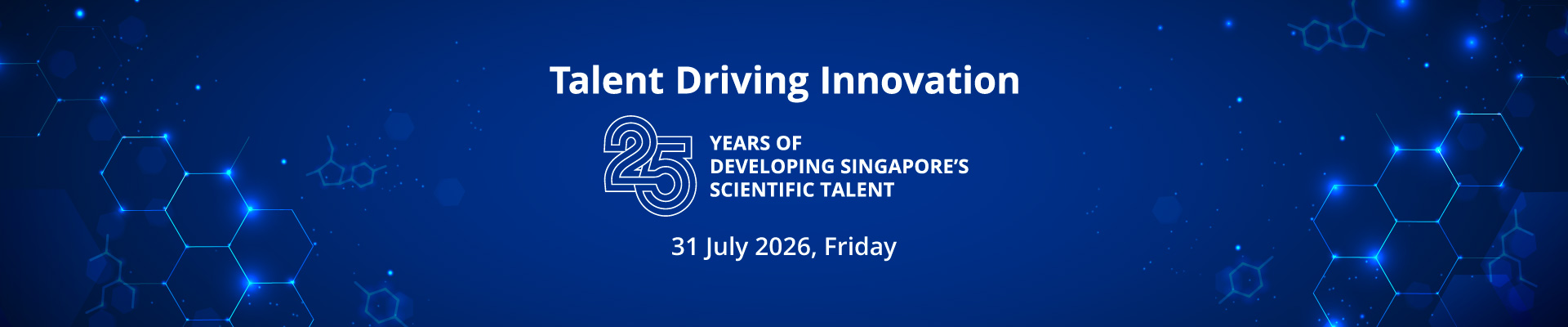 Talent Driving Innovation

25

YEARS OF
DEVELOPING SINGAPORE'S
SCIENTIFIC TALENT

31 July 2026, Friday